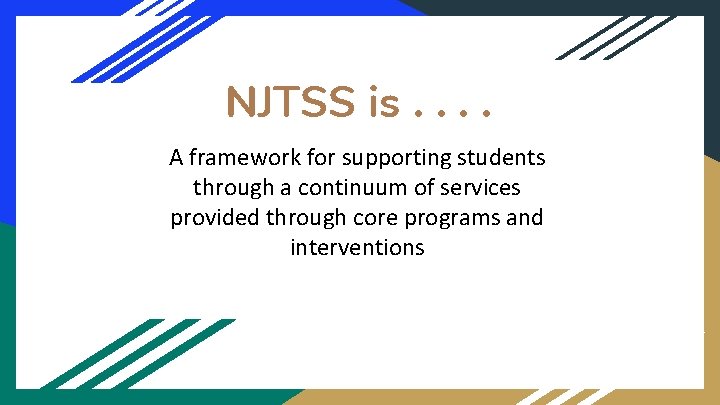 NJTSS is . . . .

A framework for supporting students through a continuum of services provided through core programs and interventions